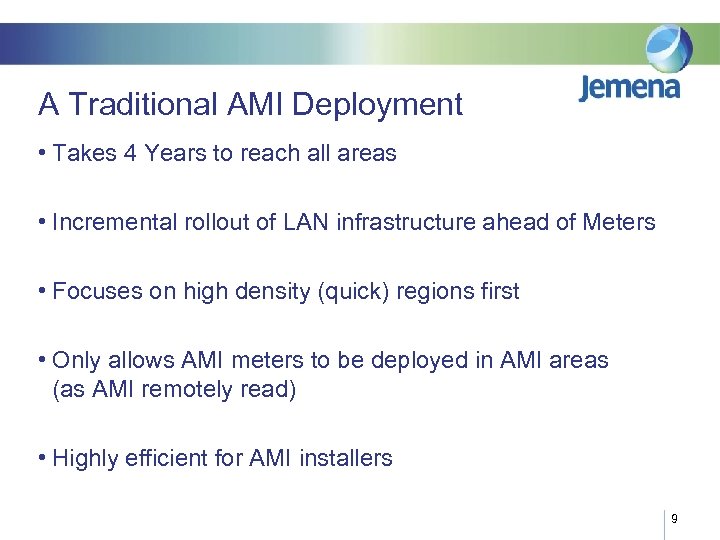 Jemena

A Traditional AMI Deployment

• Takes 4 Years to reach all areas

• Incremental rollout of LAN infrastructure ahead of Meters

• Focuses on high density (quick) regions first

• Only allows AMI meters to be deployed in AMI areas (as AMI remotely read)

• Highly efficient for AMI installers

9